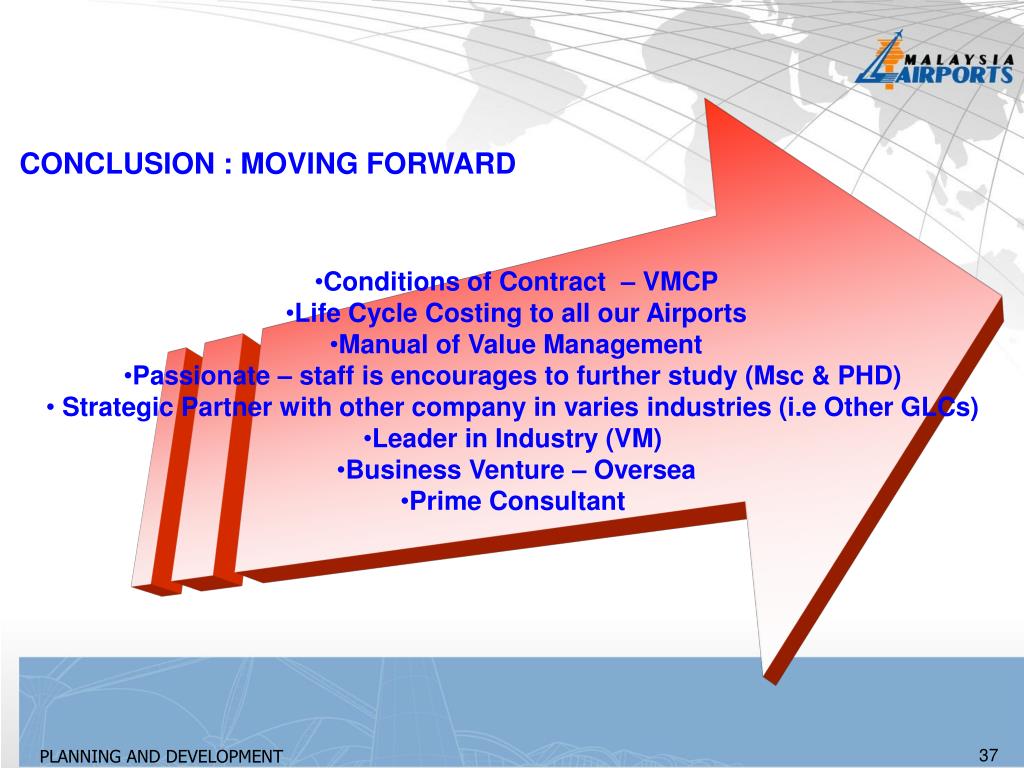 MALAYSIA AIRPORTS

CONCLUSION : MOVING FORWARD

•Conditions of Contract – VMCP
•Life Cycle Costing to all our Airports
•Manual of Value Management
•Passionate – staff is encourages to further study (Msc & PHD)
• Strategic Partner with other company in varies industries (i.e Other GLCs)
•Leader in Industry (VM)
•Business Venture – Oversea
•Prime Consultant

PLANNING AND DEVELOPMENT

37